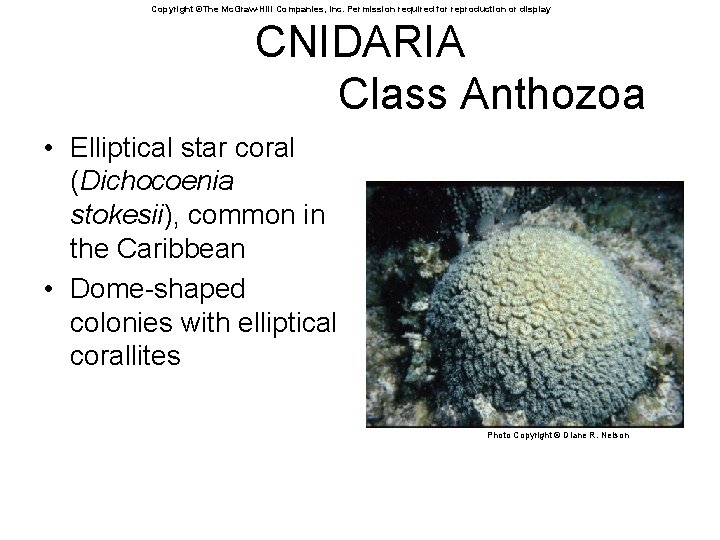 Copyright ©The McGraw-Hill Companies, Inc. Permission required for reproduction or display

CNIDARIA
Class Anthozoa

• Elliptical star coral (Dichocoenia stokesii), common in the Caribbean
• Dome-shaped colonies with elliptical corallites

Photo Copyright © Diane R. Nelson